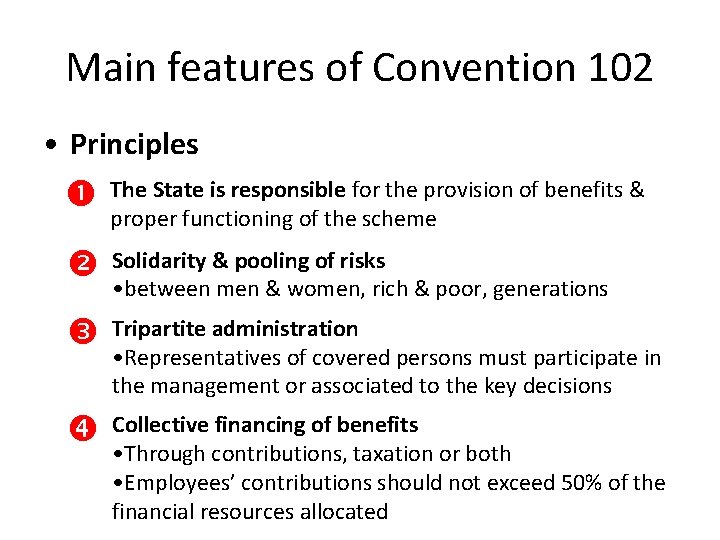 Main features of Convention 102

• Principles

1 The State is responsible for the provision of benefits & proper functioning of the scheme

2 Solidarity & pooling of risks
•between men & women, rich & poor, generations

3 Tripartite administration
•Representatives of covered persons must participate in the management or associated to the key decisions

4 Collective financing of benefits
•Through contributions, taxation or both
•Employees' contributions should not exceed 50% of the financial resources allocated